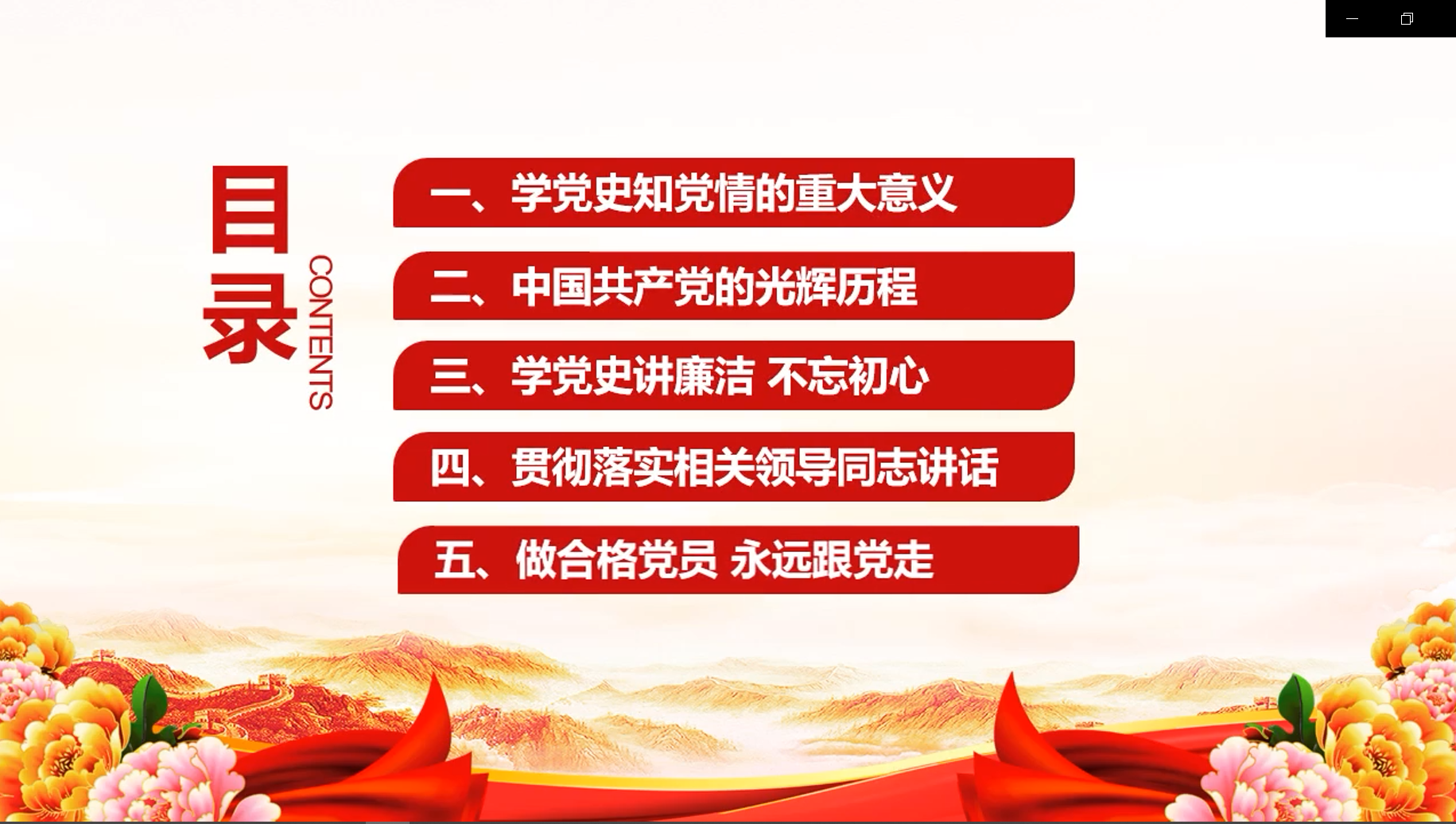 目录

CONTENTS

一、学党史知党情的重大意义

二、中国共产党的光辉历程

三、学党史讲廉洁 不忘初心

四、贯彻落实相关领导同志讲话

五、做合格党员 永远跟党走